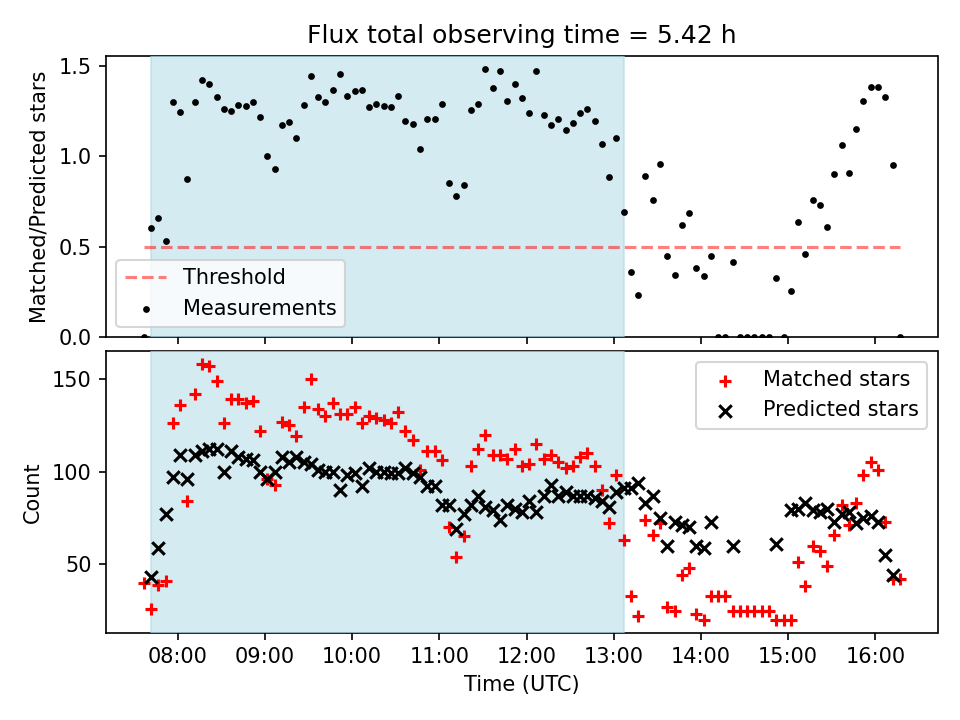 Flux total observing time = 5.42 h

Matched/Predicted stars

1.5
1.0
0.5
0.0

Threshold
Measurements

Count

150
100
50

Matched stars
Predicted stars

08:00 09:00 10:00 11:00 12:00 13:00 14:00 15:00 16:00

Time (UTC)